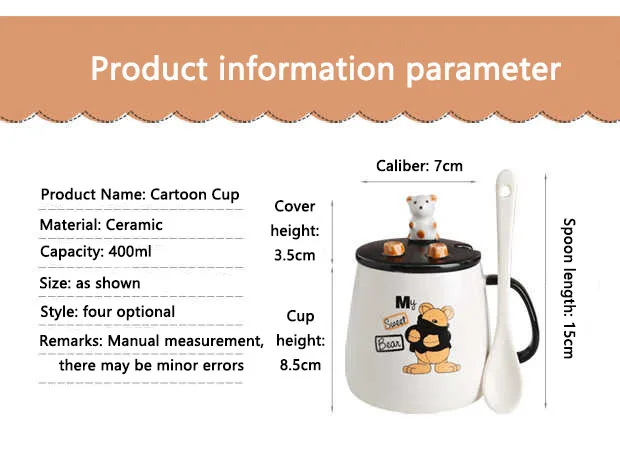 Product information parameter

Product Name: Cartoon Cup

Material: Ceramic

Capacity: 400ml

Size: as shown

Style: four optional

Remarks: Manual measurement, there may be minor errors

Caliber: 7cm

Cover height: 3.5cm

Cup height: 8.5cm

Spoon length: 15cm

My Sweet Bear